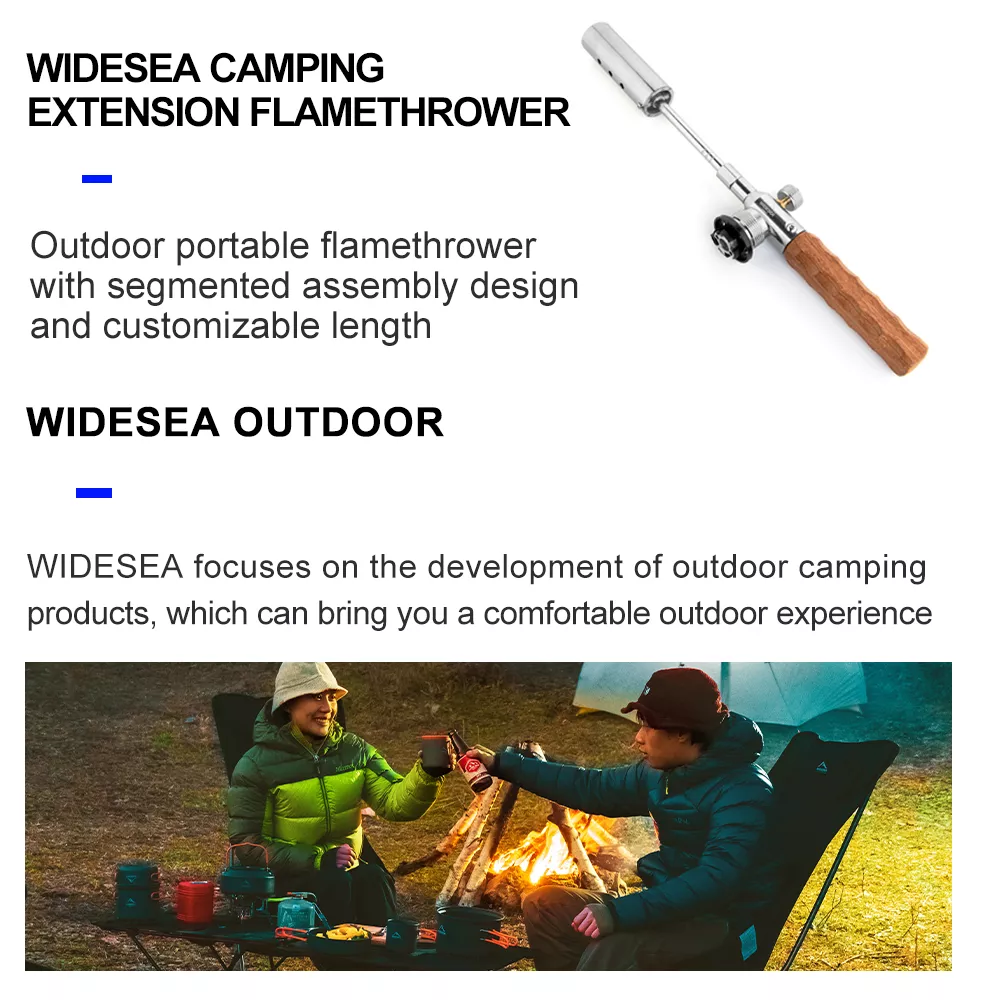 WIDESEA CAMPING EXTENSION FLAMETHROWER

Outdoor portable flamethrower with segmented assembly design and customizable length

WIDESEA OUTDOOR

WIDESEA focuses on the development of outdoor camping products, which can bring you a comfortable outdoor experience